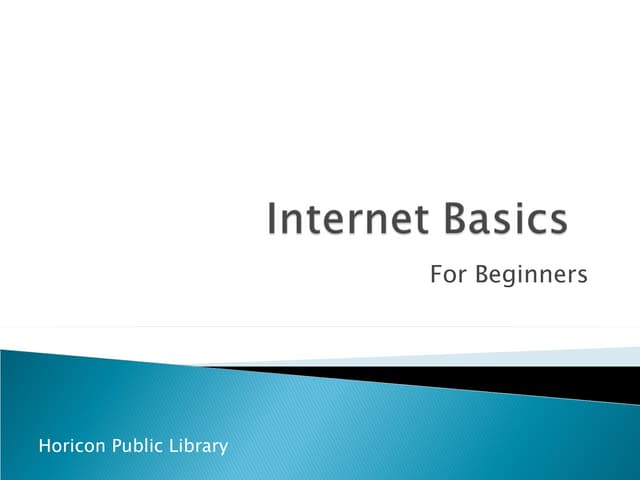 Internet Basics

For Beginners

Horicon Public Library